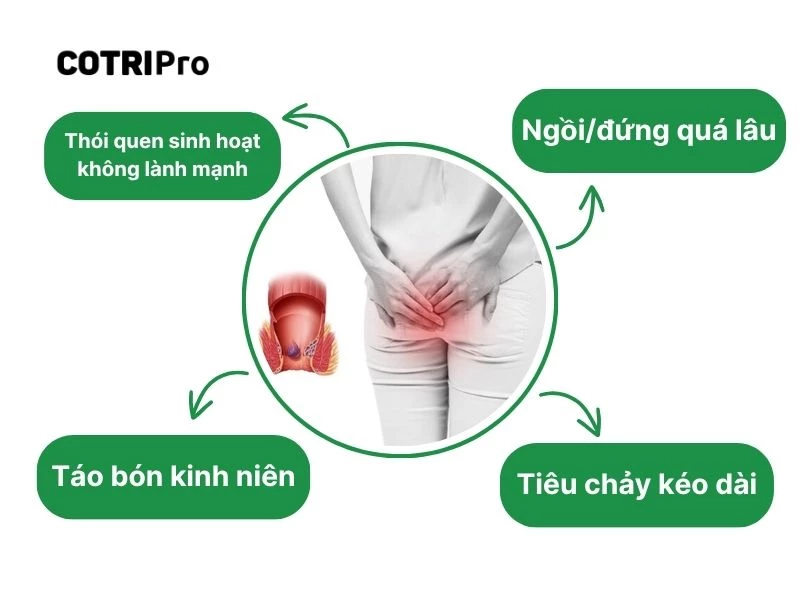 COTRIPro

Thói quen sinh hoạt không lành mạnh

Ngồi/đứng quá lâu

Táo bón kinh niên

Tiêu chảy kéo dài